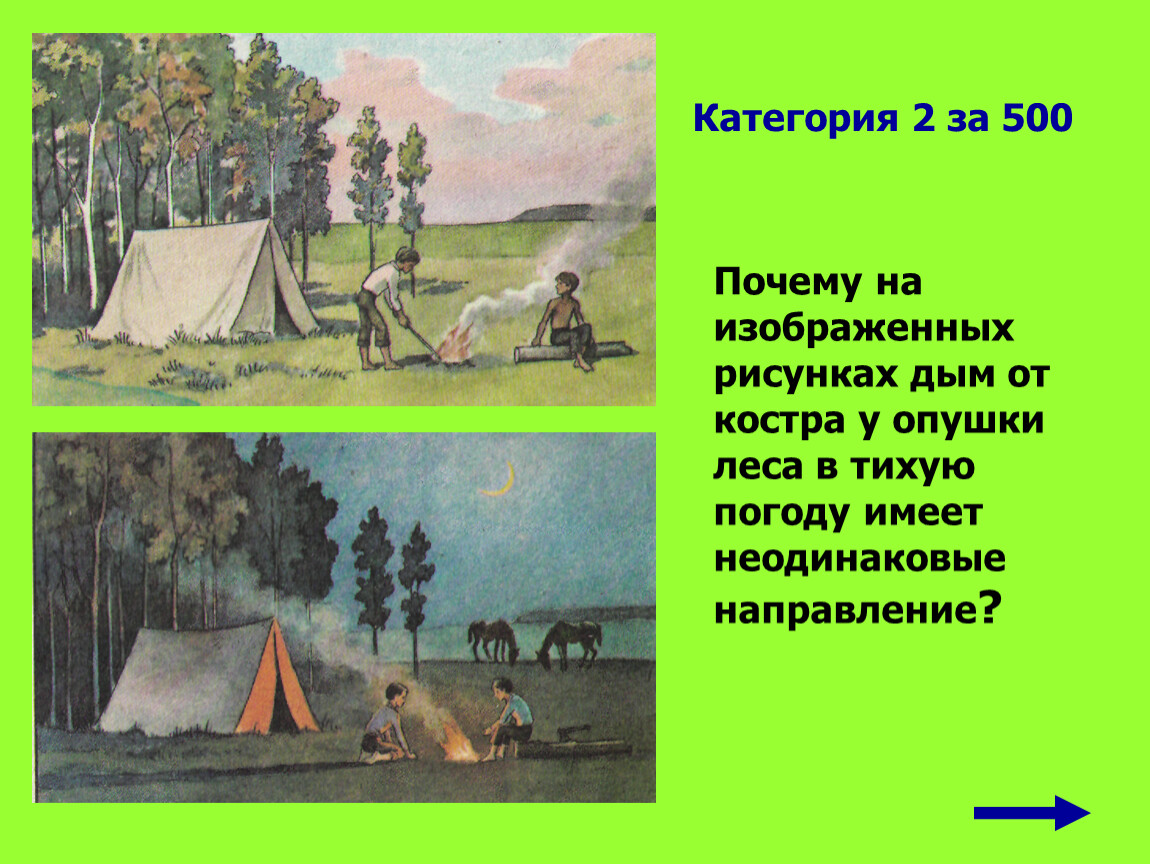 Категория 2 за 500

Почему на изображенных рисунках дым от костра у опушки леса в тихую погоду имеет неодинаковые направление?